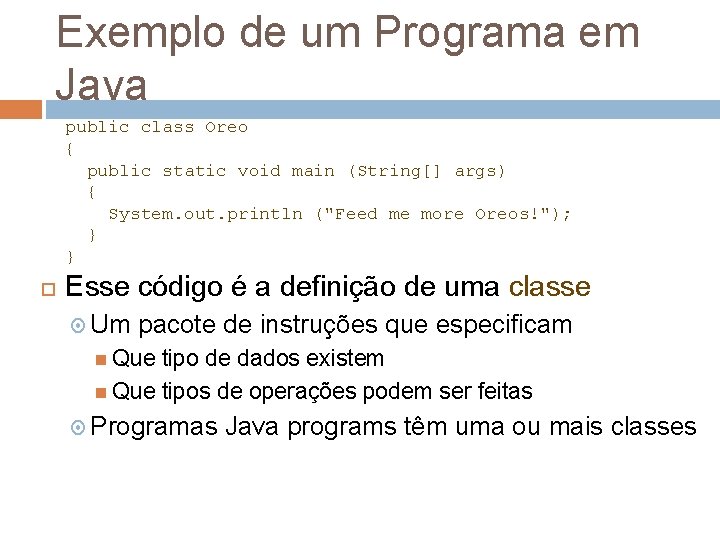 Exemplo de um Programa em Java

public class Oreo
{
  public static void main (String[] args)
  {
    System.out.println ("Feed me more Oreos!");
  }
}

Esse código é a definição de uma classe

Um pacote de instruções que especificam

Que tipo de dados existem

Que tipos de operações podem ser feitas

Programas Java programs têm uma ou mais classes